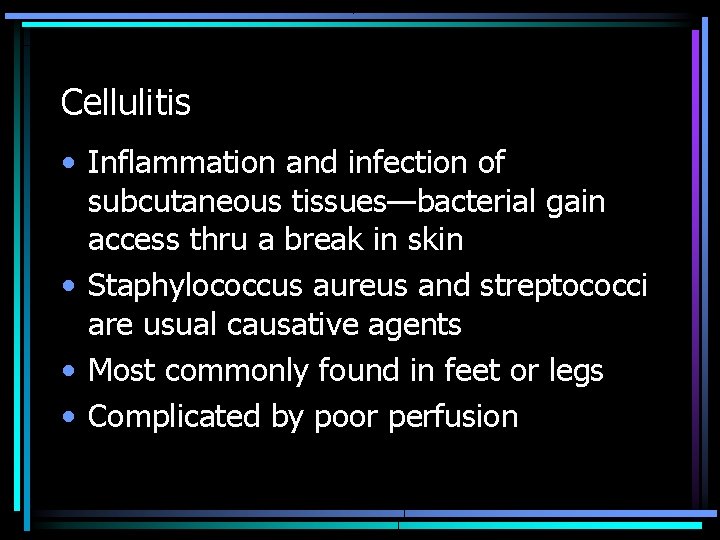 Cellulitis

• Inflammation and infection of subcutaneous tissues—bacterial gain access thru a break in skin
• Staphylococcus aureus and streptococci are usual causative agents
• Most commonly found in feet or legs
• Complicated by poor perfusion